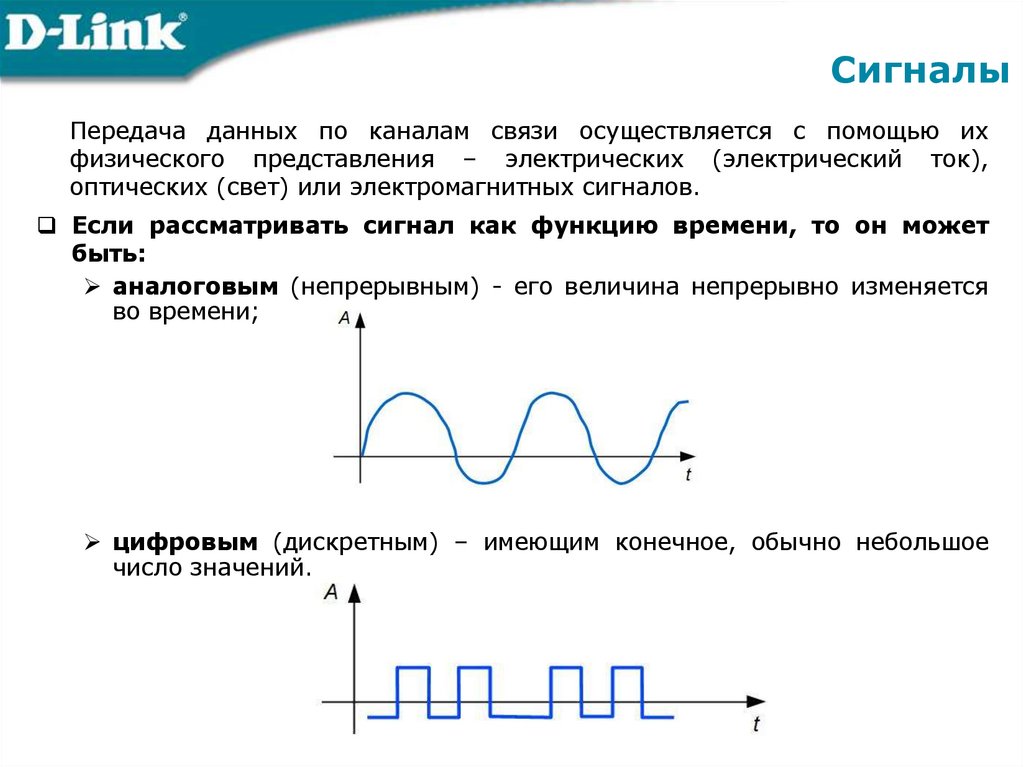 D-Link®

Сигналы

Передача данных по каналам связи осуществляется с помощью их физического представления – электрических (электрический ток), оптических (свет) или электромагнитных сигналов.

❑ Если рассматривать сигнал как функцию времени, то он может быть:

➢ аналоговым (непрерывным) - его величина непрерывно изменяется во времени;

A

t

➢ цифровым (дискретным) – имеющим конечное, обычно небольшое число значений.

A

t